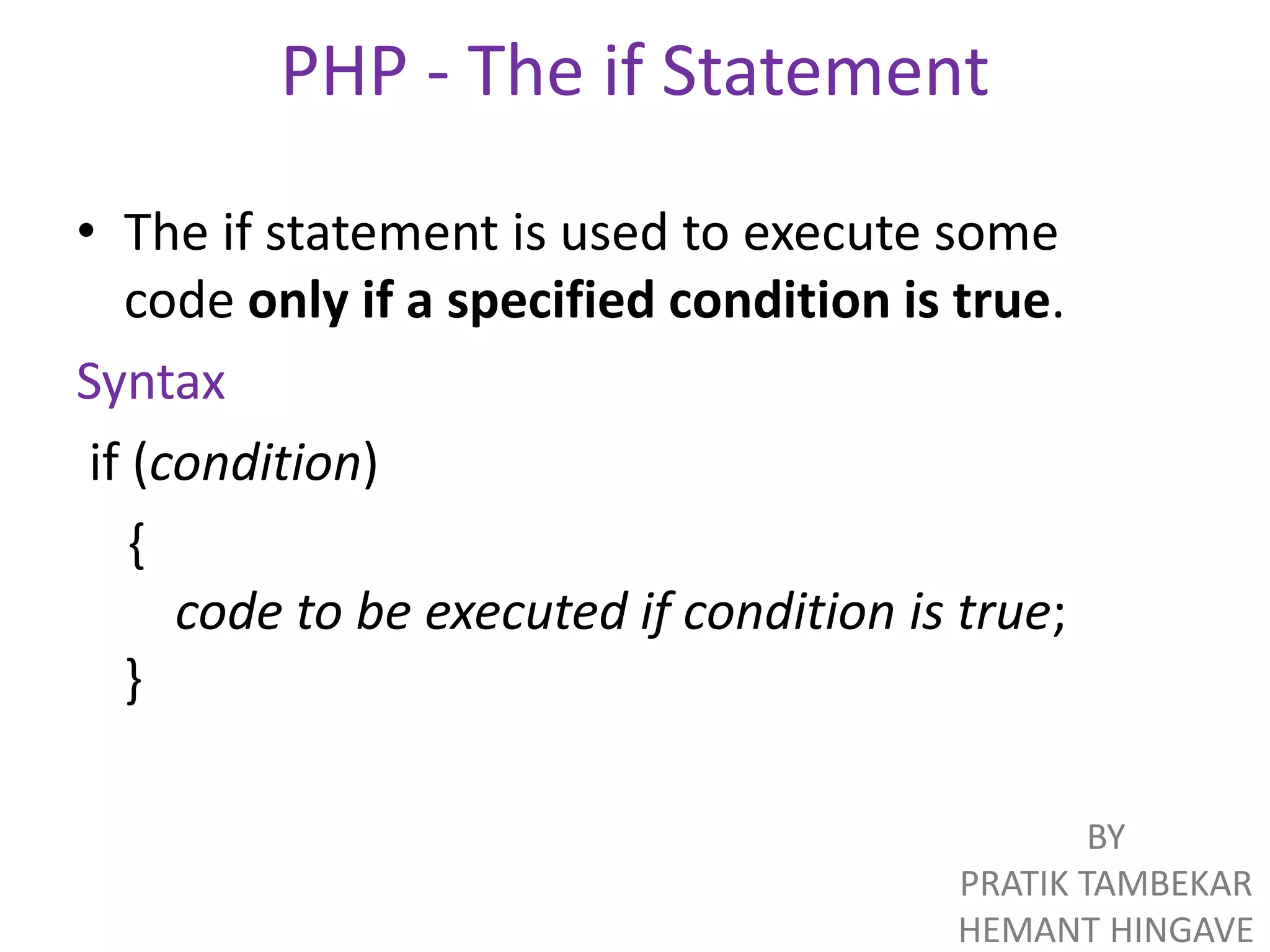 PHP - The if Statement

• The if statement is used to execute some code only if a specified condition is true.

Syntax

if (condition)
{
code to be executed if condition is true;
}

BY
PRATIK TAMBEKAR
HEMANT HINGAVE